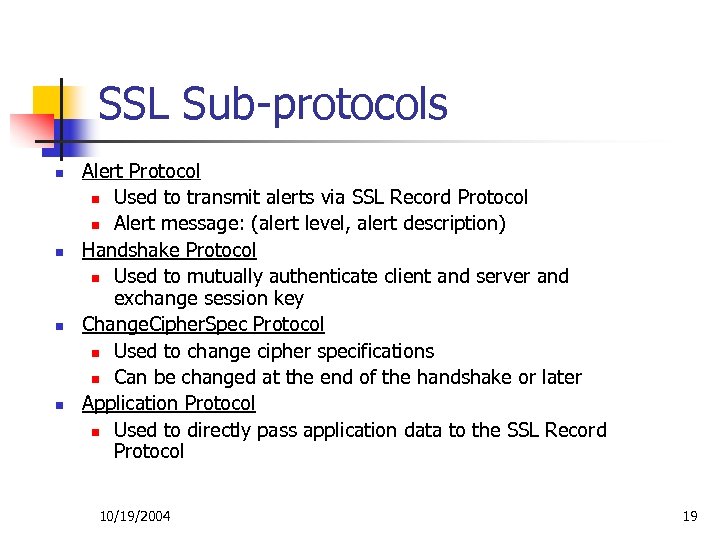 SSL Sub-protocols

- Alert Protocol
  - Used to transmit alerts via SSL Record Protocol
  - Alert message: (alert level, alert description)
- Handshake Protocol
  - Used to mutually authenticate client and server and exchange session key
- ChangeCipherSpec Protocol
  - Used to change cipher specifications
  - Can be changed at the end of the handshake or later
- Application Protocol
  - Used to directly pass application data to the SSL Record Protocol

10/19/2004

19